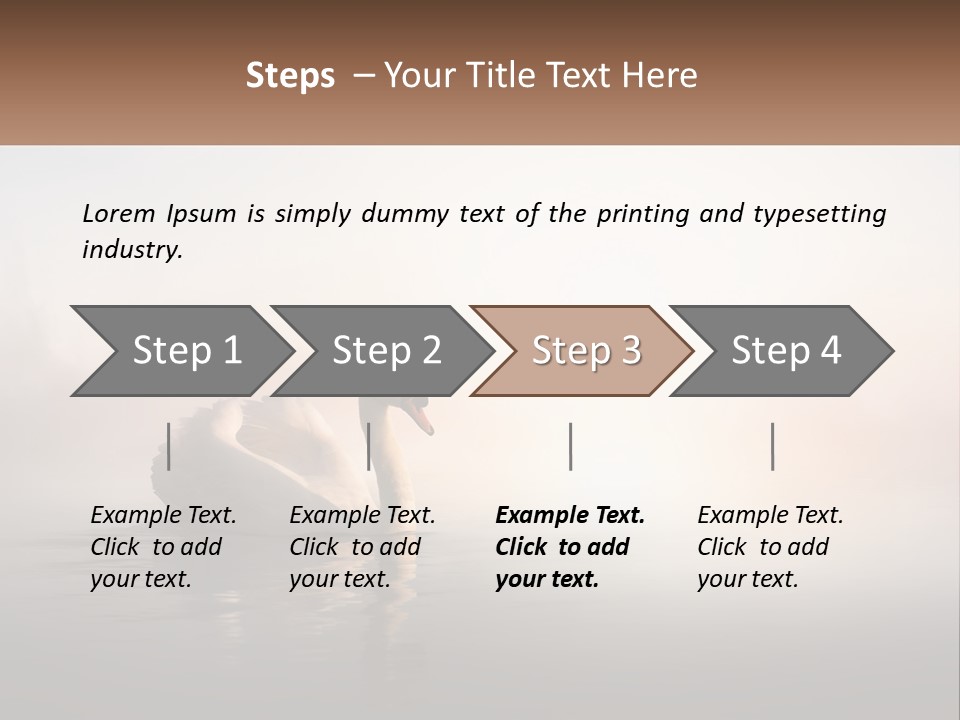 Steps – Your Title Text Here

Lorem Ipsum is simply dummy text of the printing and typesetting industry.

Step 1

Step 2

Step 3

Step 4

Example Text. Click to add your text.

Example Text. Click to add your text.

Example Text. Click to add your text.

Example Text. Click to add your text.